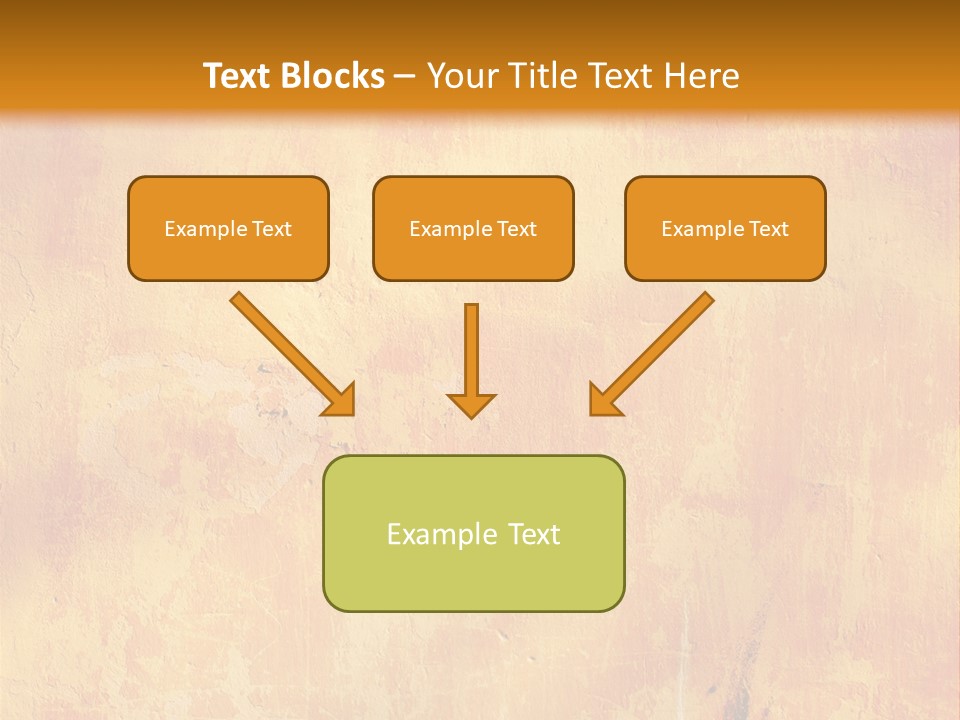 Text Blocks – Your Title Text Here

Example Text

Example Text

Example Text

Example Text